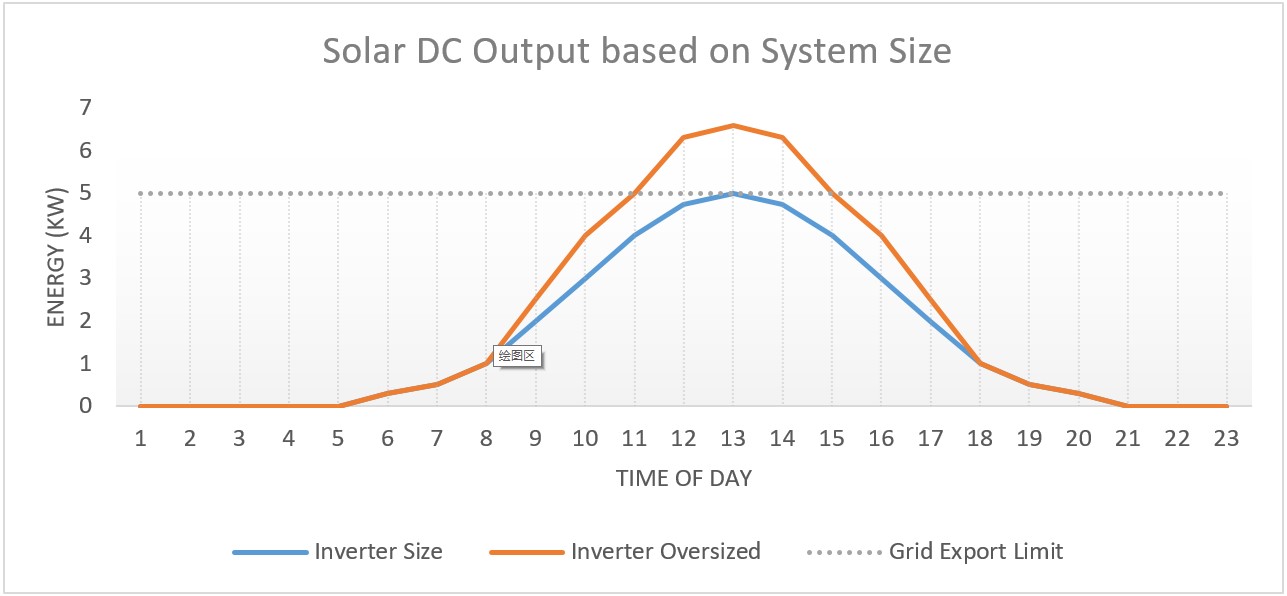 Solar DC Output based on System Size

ENERGY (KW)

7
6
5
4
3
2
1
0

绘图区

1 2 3 4 5 6 7 8 9 10 11 12 13 14 15 16 17 18 19 20 21 22 23

TIME OF DAY

Inverter Size
Inverter Oversized
Grid Export Limit